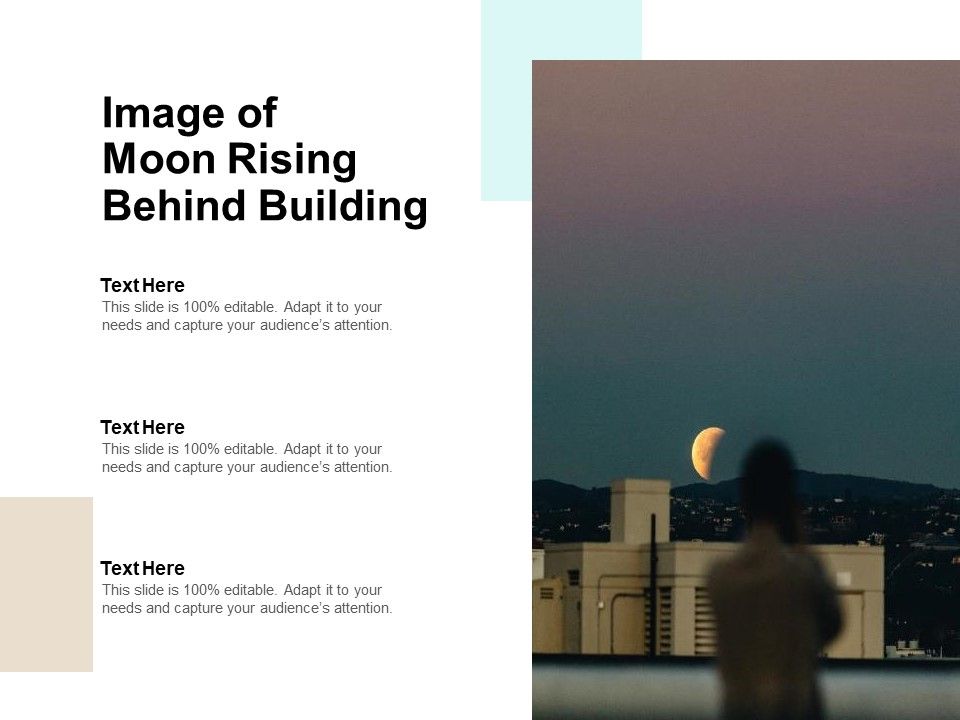 Image of Moon Rising Behind Building

Text Here
This slide is 100% editable. Adapt it to your needs and capture your audience's attention.

Text Here
This slide is 100% editable. Adapt it to your needs and capture your audience's attention.

Text Here
This slide is 100% editable. Adapt it to your needs and capture your audience's attention.